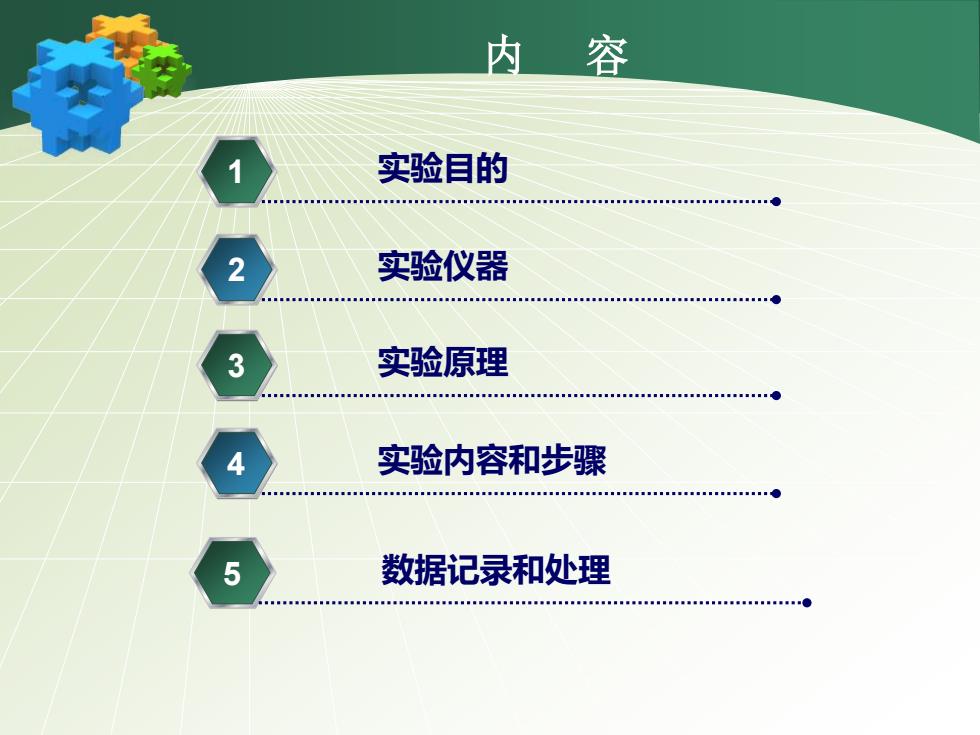 内　容

1 实验目的

2 实验仪器

3 实验原理

4 实验内容和步骤

5 数据记录和处理